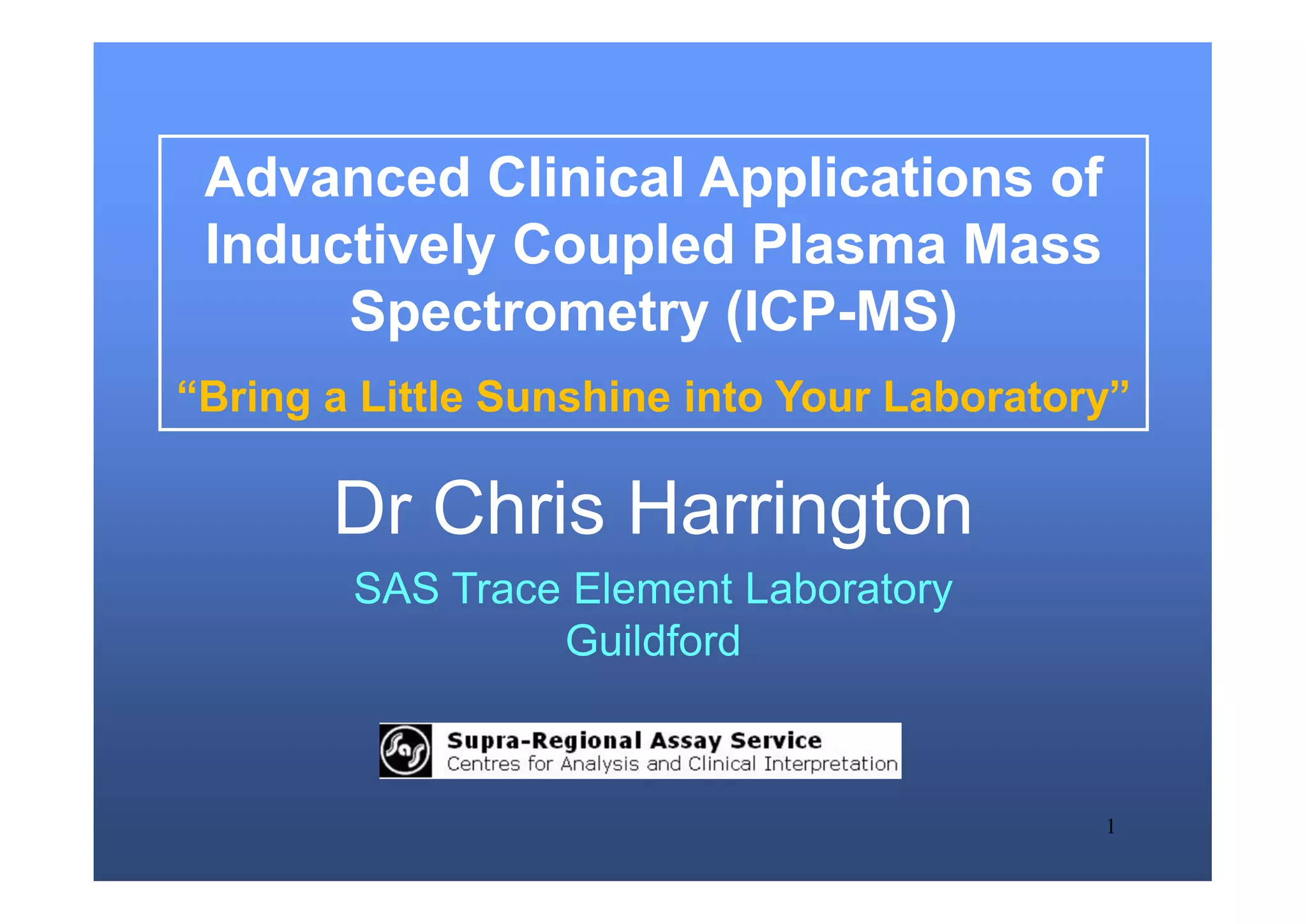 Advanced Clinical Applications of Inductively Coupled Plasma Mass Spectrometry (ICP-MS)

“Bring a Little Sunshine into Your Laboratory”

Dr Chris Harrington

SAS Trace Element Laboratory
Guildford

Sas
Supra-Regional Assay Service
Centres for Analysis and Clinical Interpretation

1